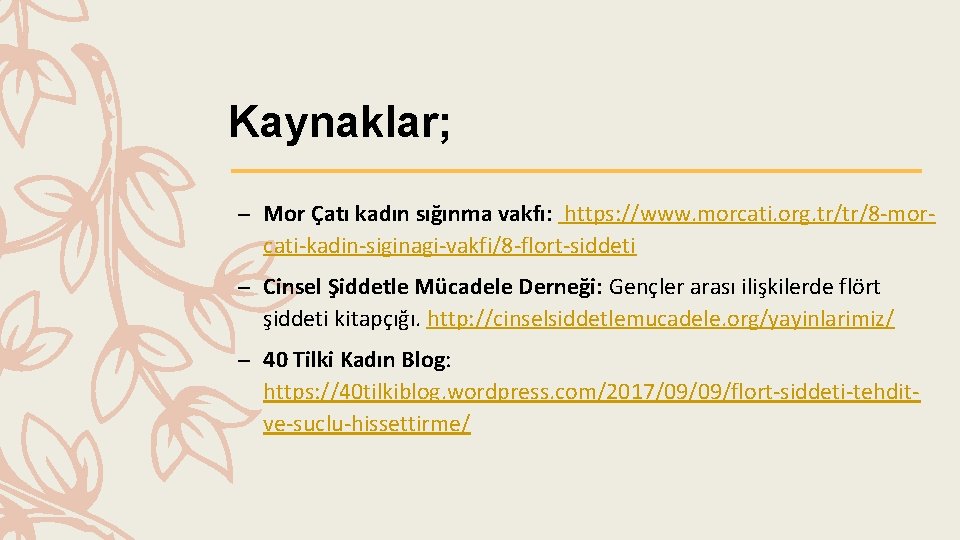 Kaynaklar;

– Mor Çatı kadın sığınma vakfı: https://www.morcati.org.tr/tr/8-mor-cati-kadin-siginagi-vakfi/8-flort-siddeti

– Cinsel Şiddetle Mücadele Derneği: Gençler arası ilişkilerde flört şiddeti kitapçığı. http://cinselsiddetlemucadele.org/yayinlarimiz/

– 40 Tilki Kadın Blog: https://40tilkiblog.wordpress.com/2017/09/09/flort-siddeti-tehdit-ve-suclu-hissettirme/